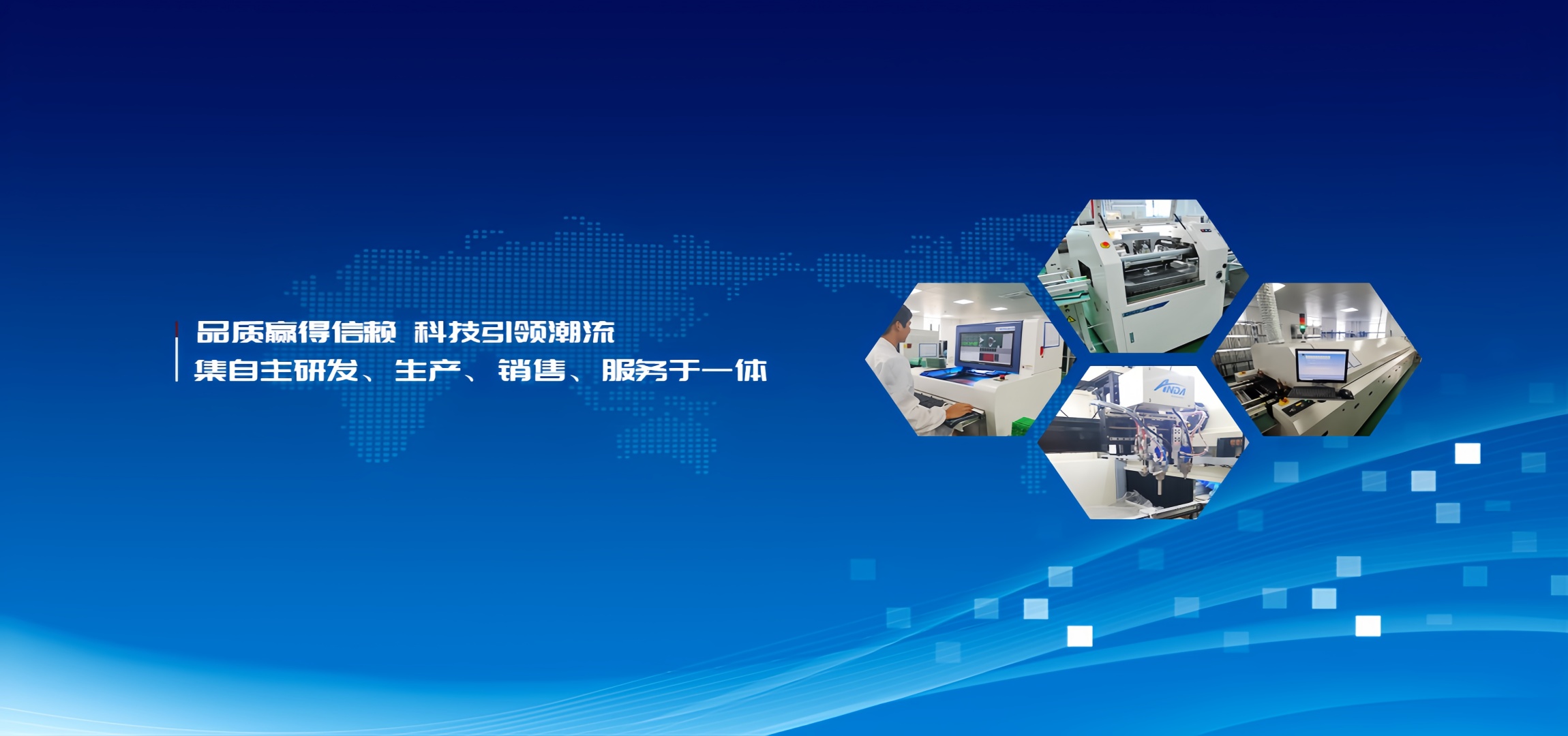 品质赢得信赖 科技引领潮流
集自主研发、生产、销售、服务于一体

ANDA